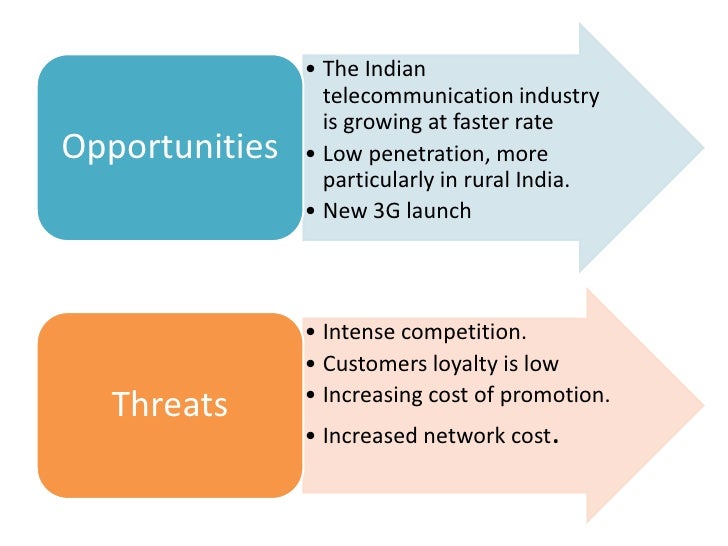 Opportunities

• The Indian telecommunication industry is growing at faster rate
• Low penetration, more particularly in rural India.
• New 3G launch

Threats

• Intense competition.
• Customers loyalty is low
• Increasing cost of promotion.
• Increased network cost.